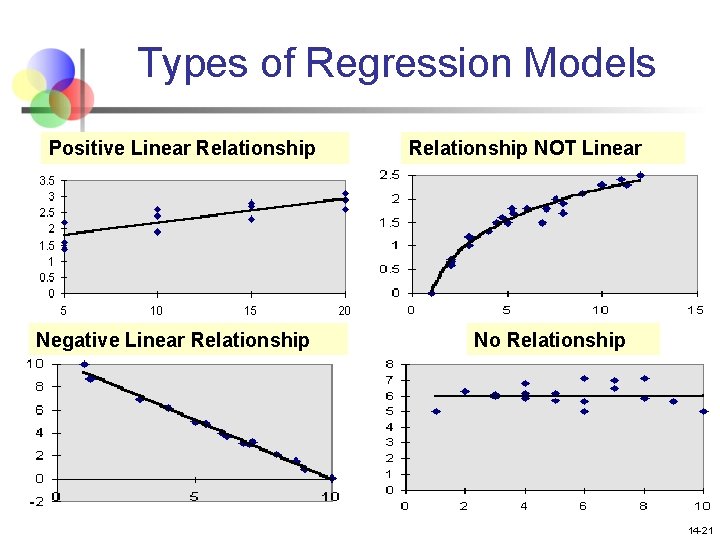 Types of Regression Models

Positive Linear Relationship

3.5
3
2.5
2
1.5
1
0.5
0
5
10
15
20

Relationship NOT Linear

2.5
2
1.5
1
0.5
0
0
5
10
15

Negative Linear Relationship

10
8
6
4
2
0
-2
0
5
10

No Relationship

8
7
6
5
4
3
2
1
0
0
2
4
6
8
10

14-21